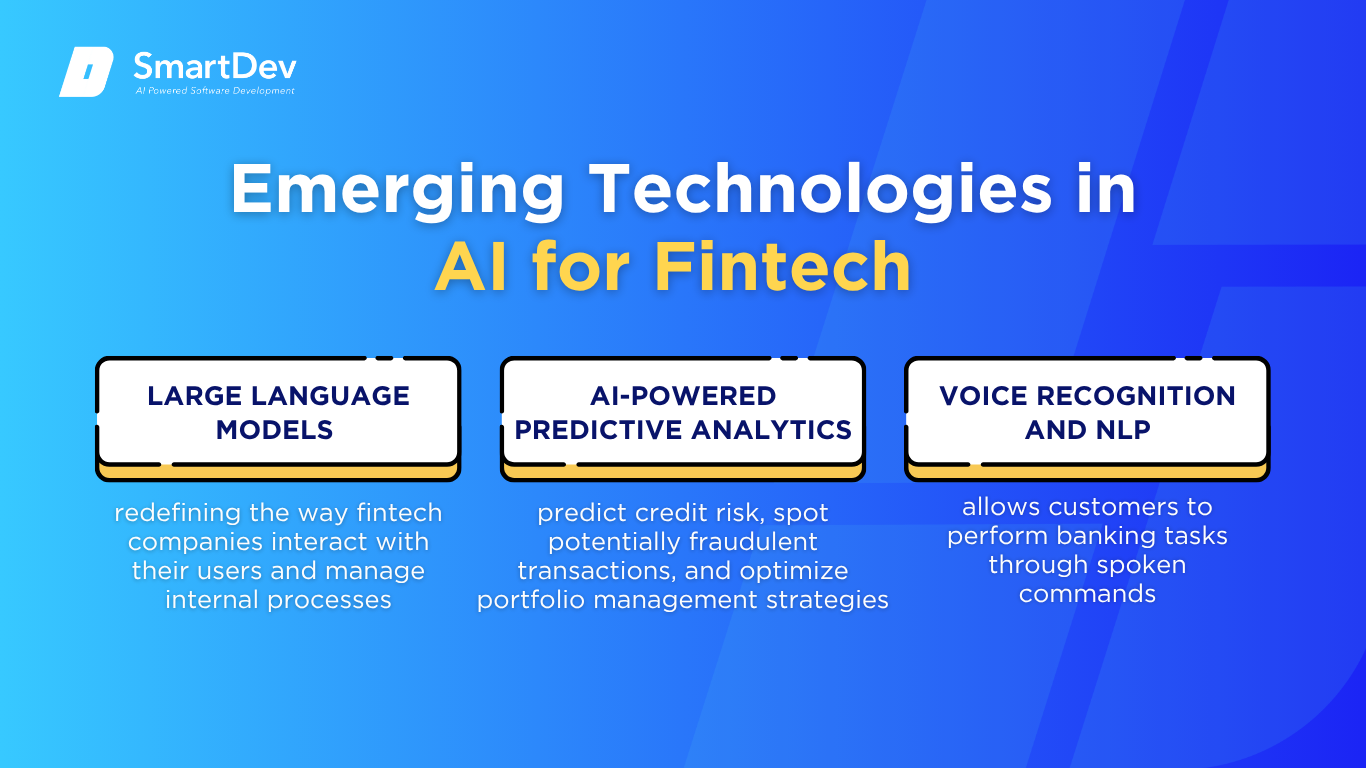 SmartDev
AI Powered Software Development

Emerging Technologies in
AI for Fintech

LARGE LANGUAGE MODELS

redefining the way fintech companies interact with their users and manage internal processes

AI-POWERED PREDICTIVE ANALYTICS

predict credit risk, spot potentially fraudulent transactions, and optimize portfolio management strategies

VOICE RECOGNITION AND NLP

allows customers to perform banking tasks through spoken commands